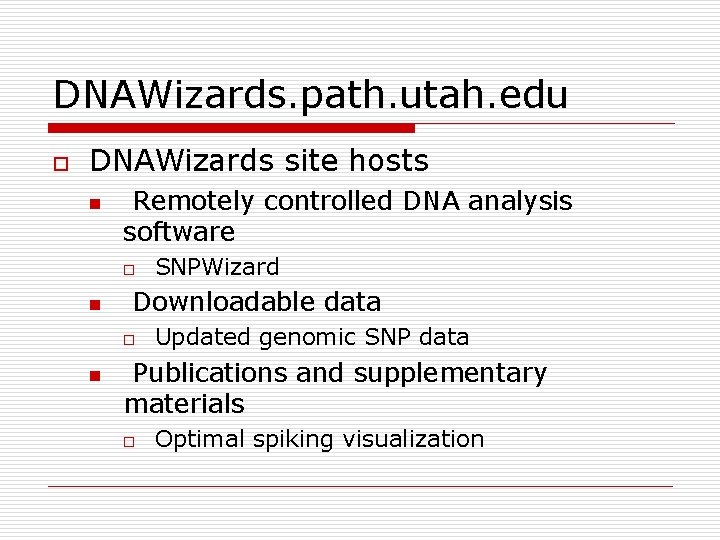 DNAWizards.path.utah.edu

DNAWizards site hosts

Remotely controlled DNA analysis software

SNPWizard

Downloadable data

Updated genomic SNP data

Publications and supplementary materials

Optimal spiking visualization